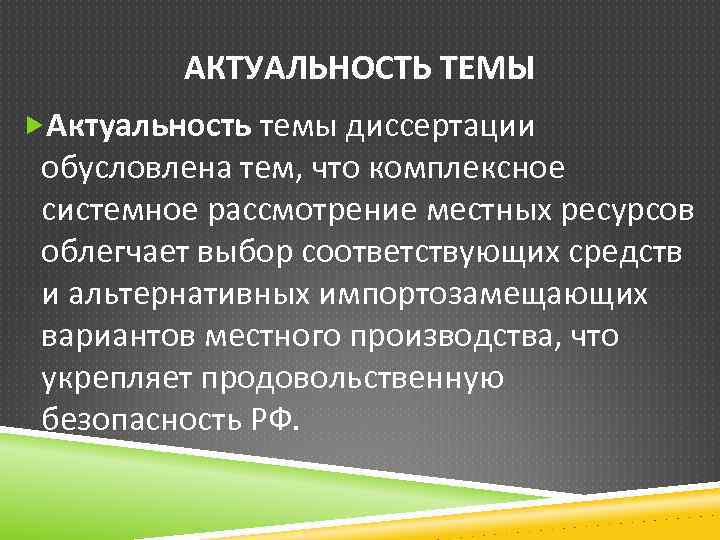 АКТУАЛЬНОСТЬ ТЕМЫ

Актуальность темы диссертации обусловлена тем, что комплексное системное рассмотрение местных ресурсов облегчает выбор соответствующих средств и альтернативных импортозамещающих вариантов местного производства, что укрепляет продовольственную безопасность РФ.